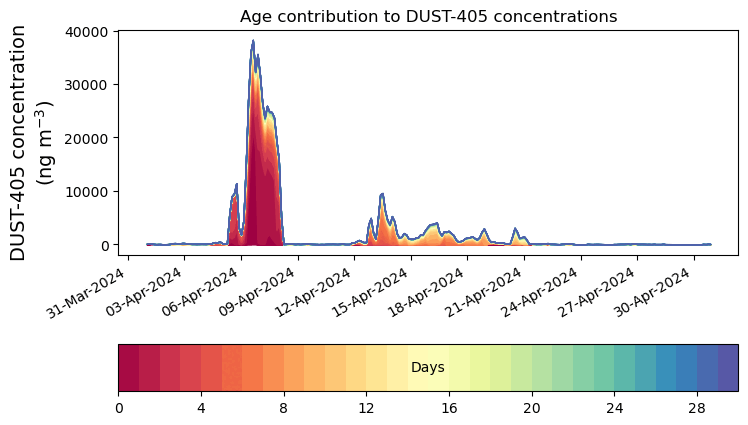 Age contribution to DUST-405 concentrations

DUST-405 concentration (ng m$^{-3}$)

40000
30000
20000
10000
0

31-Mar-2024
03-Apr-2024
06-Apr-2024
09-Apr-2024
12-Apr-2024
15-Apr-2024
18-Apr-2024
21-Apr-2024
24-Apr-2024
27-Apr-2024
30-Apr-2024

Days

0
4
8
12
16
20
24
28